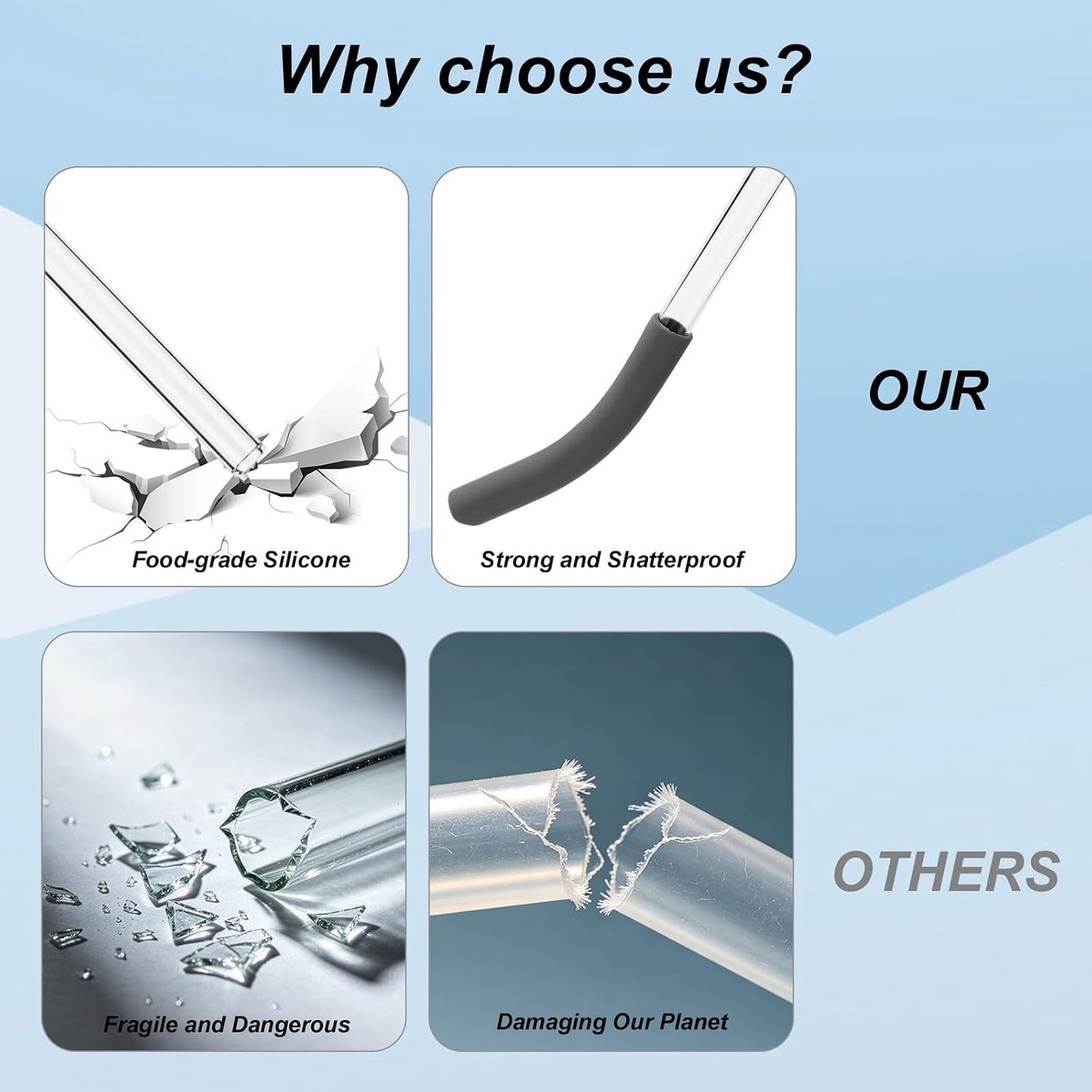 Why choose us?

Food-grade Silicone

Strong and Shatterproof

OUR

Fragile and Dangerous

Damaging Our Planet

OTHERS